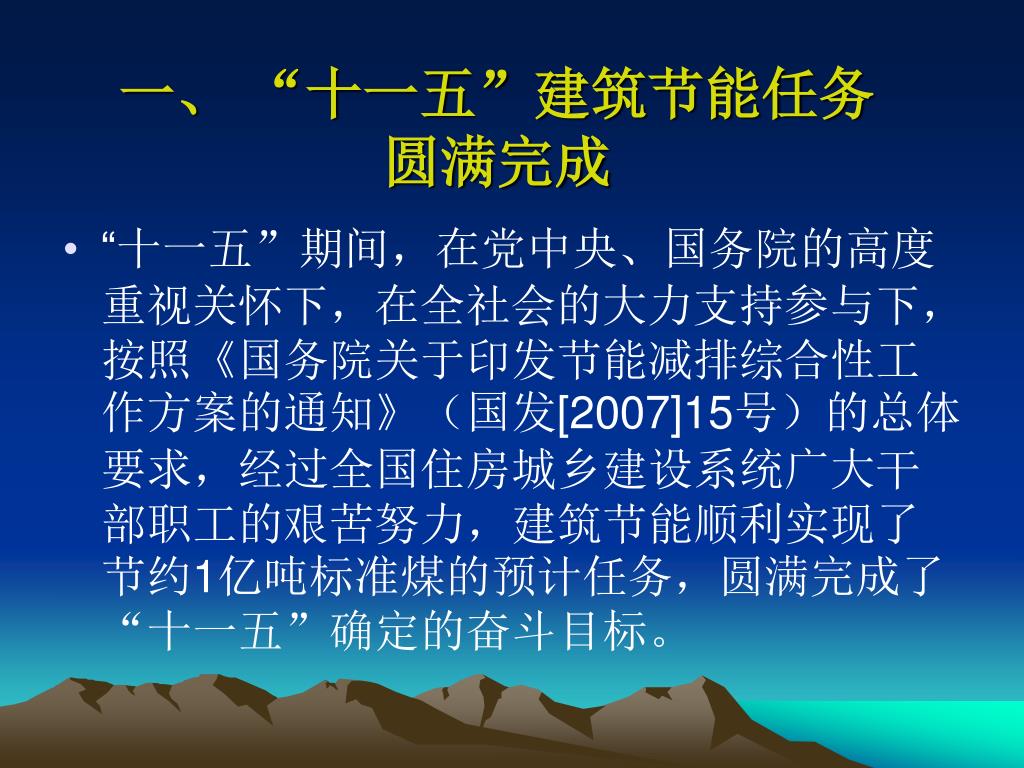 一、“十一五”建筑节能任务圆满完成

• “十一五”期间，在党中央、国务院的高度重视关怀下，在全社会的大力支持参与下，按照《国务院关于印发节能减排综合性工作方案的通知》（国发[2007]15号）的总体要求，经过全国住房城乡建设系统广大干部职工的艰苦努力，建筑节能顺利实现了节约1亿吨标准煤的预计任务，圆满完成了“十一五”确定的奋斗目标。